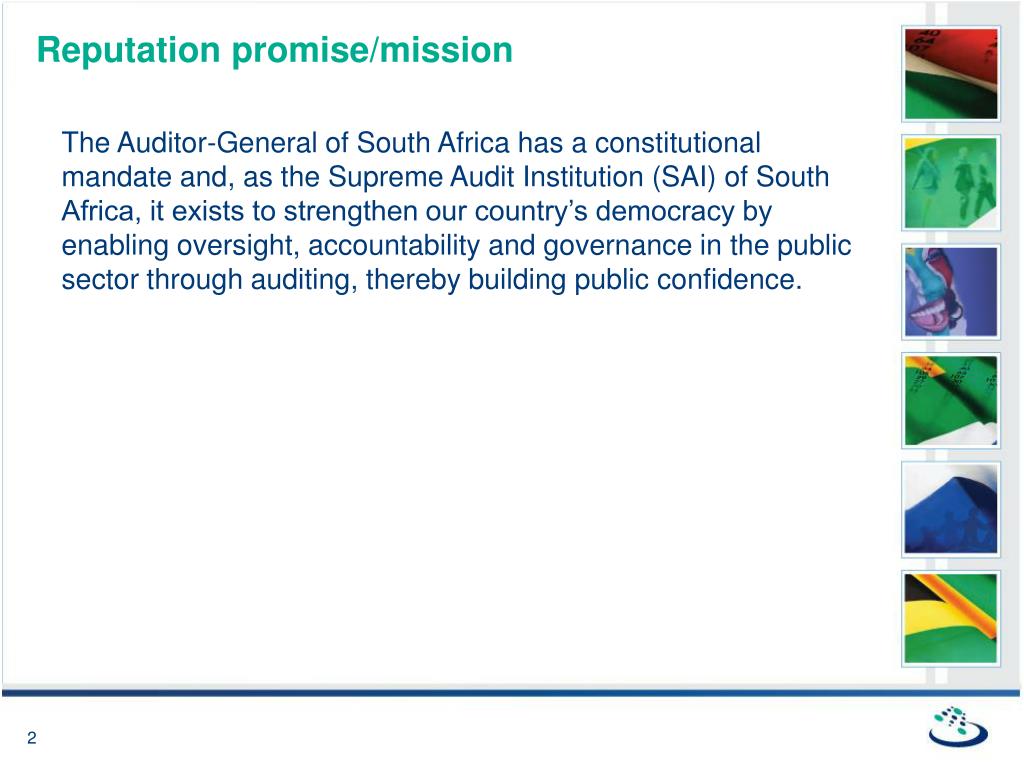 Reputation promise/mission

The Auditor-General of South Africa has a constitutional mandate and, as the Supreme Audit Institution (SAI) of South Africa, it exists to strengthen our country's democracy by enabling oversight, accountability and governance in the public sector through auditing, thereby building public confidence.

2